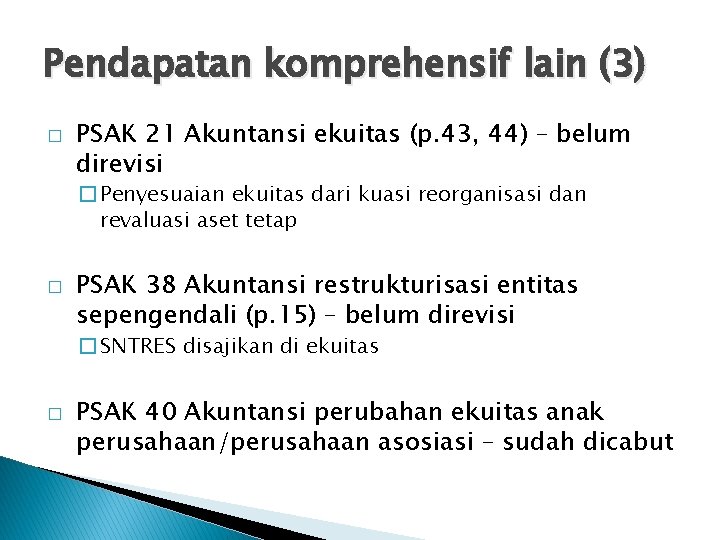 Pendapatan komprehensif lain (3)

□ PSAK 21 Akuntansi ekuitas (p.43, 44) – belum direvisi

□ Penyesuaian ekuitas dari kuasi reorganisasi dan revaluasi aset tetap

□ PSAK 38 Akuntansi restrukturisasi entitas sepengendali (p.15) – belum direvisi

□ SNTRES disajikan di ekuitas

□ PSAK 40 Akuntansi perubahan ekuitas anak perusahaan/perusahaan asosiasi – sudah dicabut